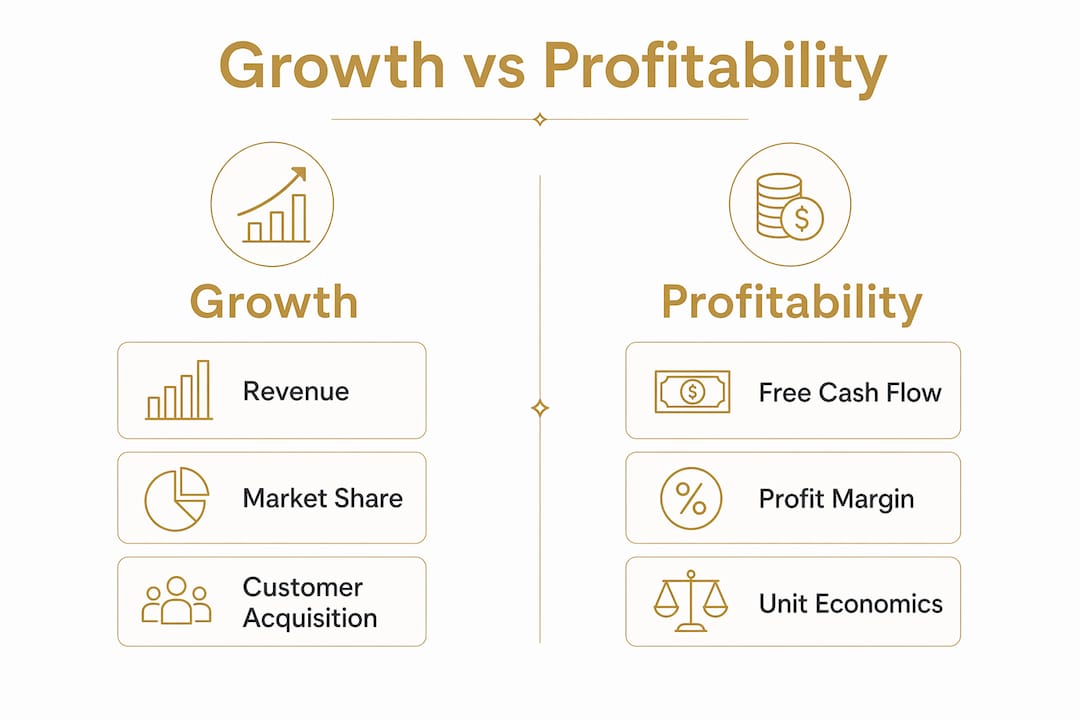 Growth vs Profitability

Growth

Revenue

Market Share

Customer Acquisition

Profitability

Free Cash Flow

Profit Margin

Unit Economics